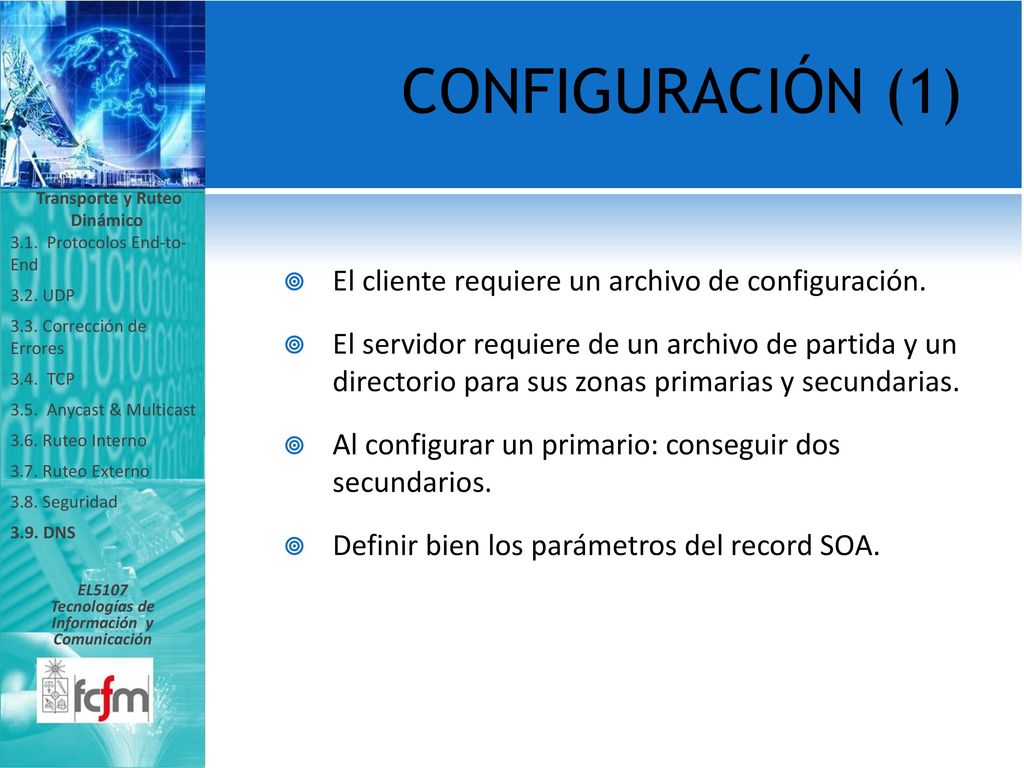 CONFIGURACIÓN (1)

Transporte y Ruteo Dinámico

3.1. Protocolos End-to-End

3.2. UDP

3.3. Corrección de Errores

3.4. TCP

3.5. Anycast & Multicast

3.6. Ruteo Interno

3.7. Ruteo Externo

3.8. Seguridad

3.9. DNS

EL5107 Tecnologías de Información y Comunicación

fcfm

El cliente requiere un archivo de configuración.

El servidor requiere de un archivo de partida y un directorio para sus zonas primarias y secundarias.

Al configurar un primario: conseguir dos secundarios.

Definir bien los parámetros del record SOA.